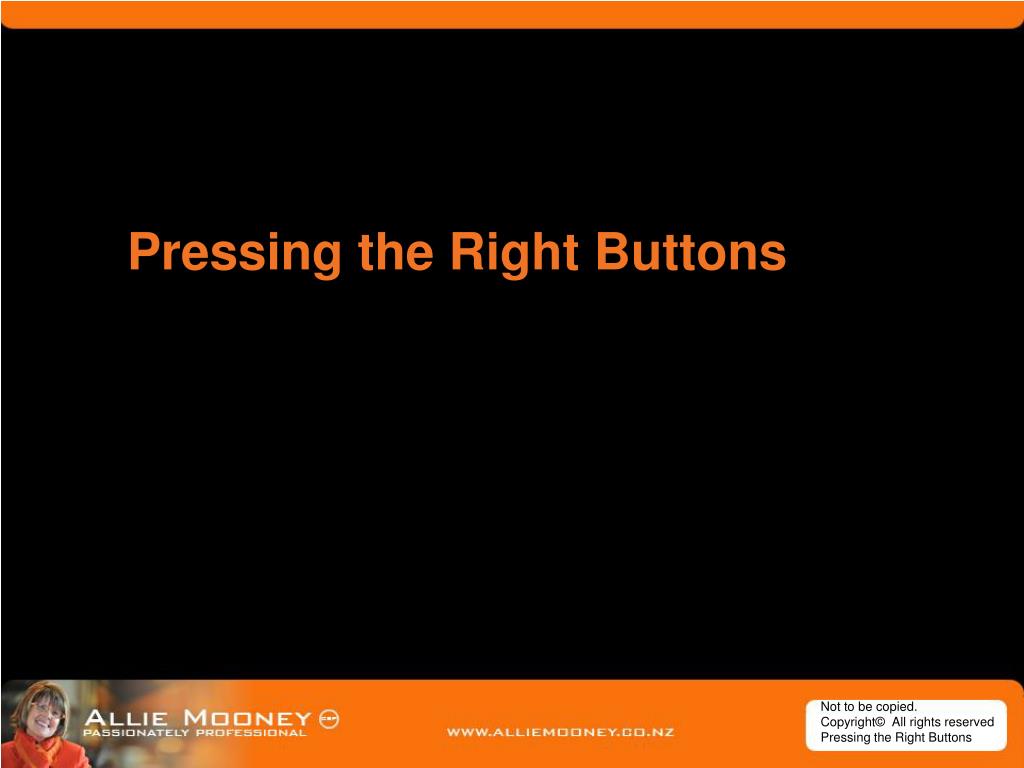 Pressing the Right Buttons

ALLIE MOONEY CSP
PASSIONATELY PROFESSIONAL

WWW.ALLIEMOONEY.CO.NZ

Not to be copied.
Copyright© All rights reserved
Pressing the Right Buttons